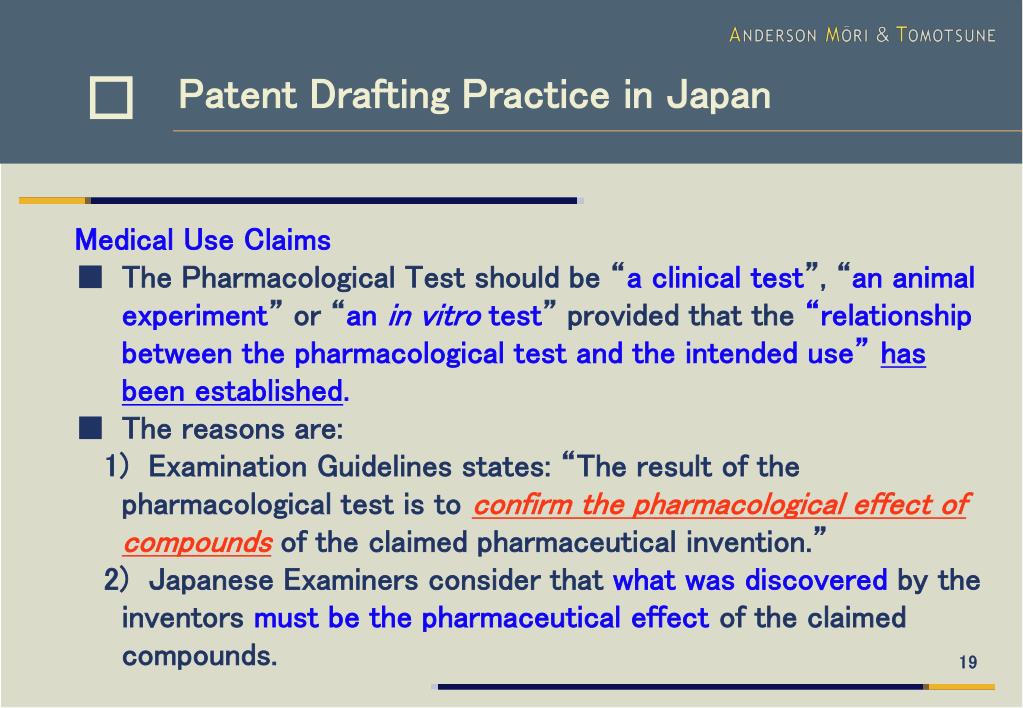 ANDERSON MŌRI & TOMOTSUNE

Patent Drafting Practice in Japan

Medical Use Claims

■ The Pharmacological Test should be "a clinical test", "an animal experiment" or "an in vitro test" provided that the "relationship between the pharmacological test and the intended use" has been established.

■ The reasons are:

1) Examination Guidelines states: "The result of the pharmacological test is to confirm the pharmacological effect of compounds of the claimed pharmaceutical invention."

2) Japanese Examiners consider that what was discovered by the inventors must be the pharmaceutical effect of the claimed compounds.

19